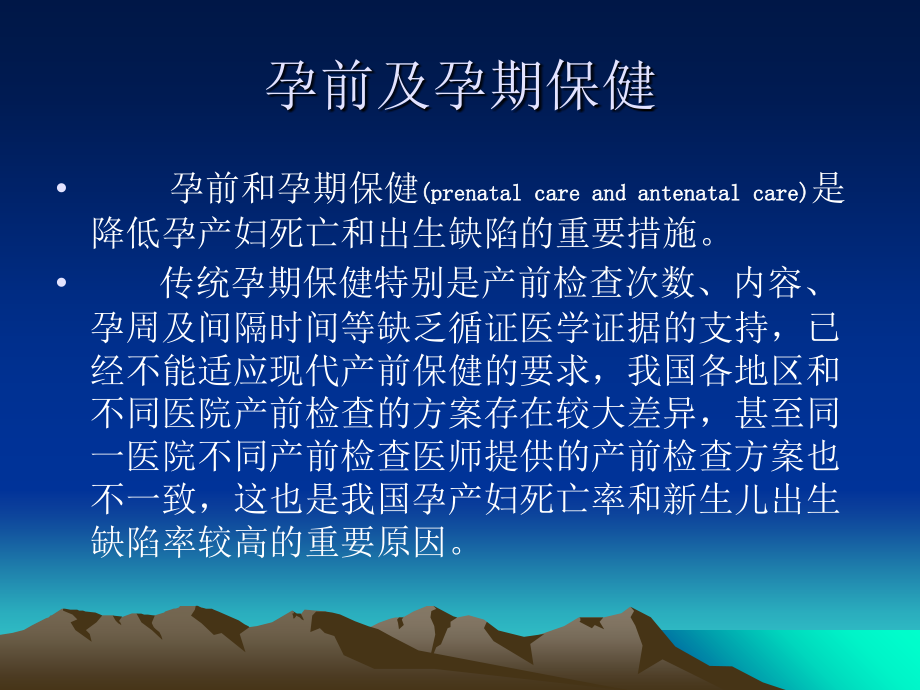 孕前及孕期保健

• 孕前和孕期保健(prenatal care and antenatal care)是降低孕产妇死亡和出生缺陷的重要措施。

• 传统孕期保健特别是产前检查次数、内容、孕周及间隔时间等缺乏循证医学证据的支持，已经不能适应现代产前保健的要求，我国各地区和不同医院产前检查的方案存在较大差异，甚至同一医院不同产前检查医师提供的产前检查方案也不一致，这也是我国孕产妇死亡率和新生儿出生缺陷率较高的重要原因。